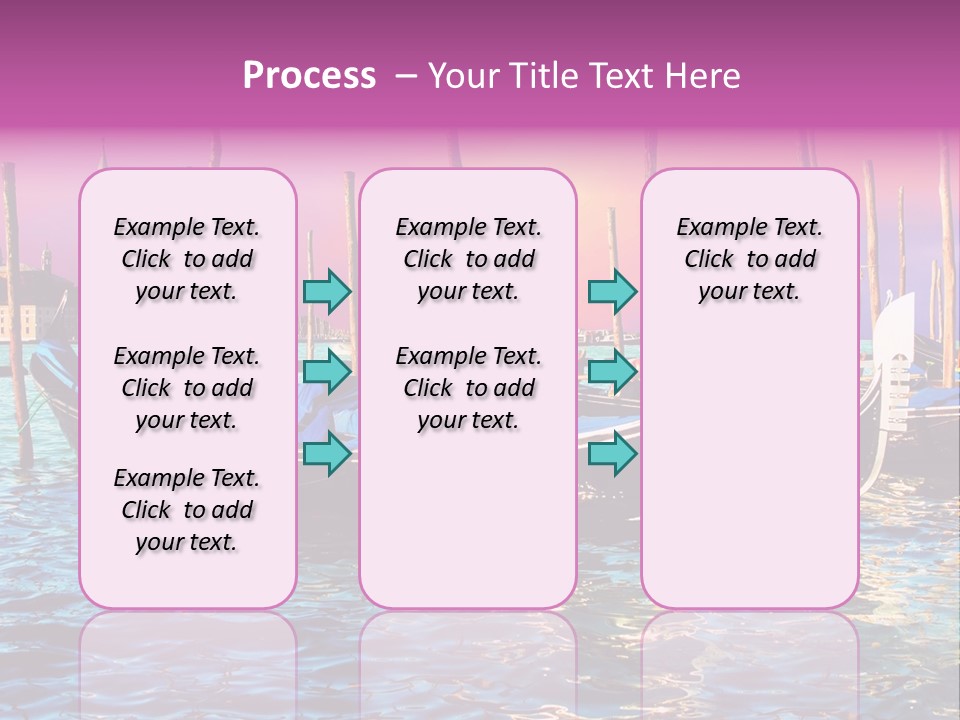 Process – Your Title Text Here

Example Text. Click to add your text.

Example Text. Click to add your text.

Example Text. Click to add your text.

Example Text. Click to add your text.

Example Text. Click to add your text.

Example Text. Click to add your text.